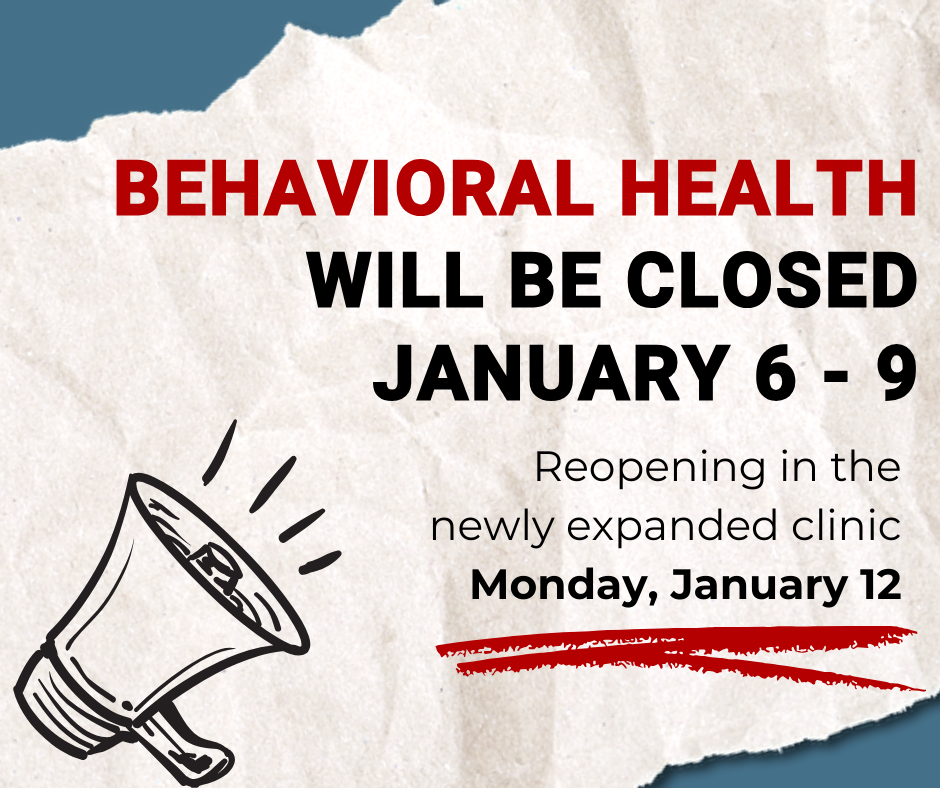 BEHAVIORAL HEALTH
WILL BE CLOSED
JANUARY 6 - 9

Reopening in the newly expanded clinic
Monday, January 12